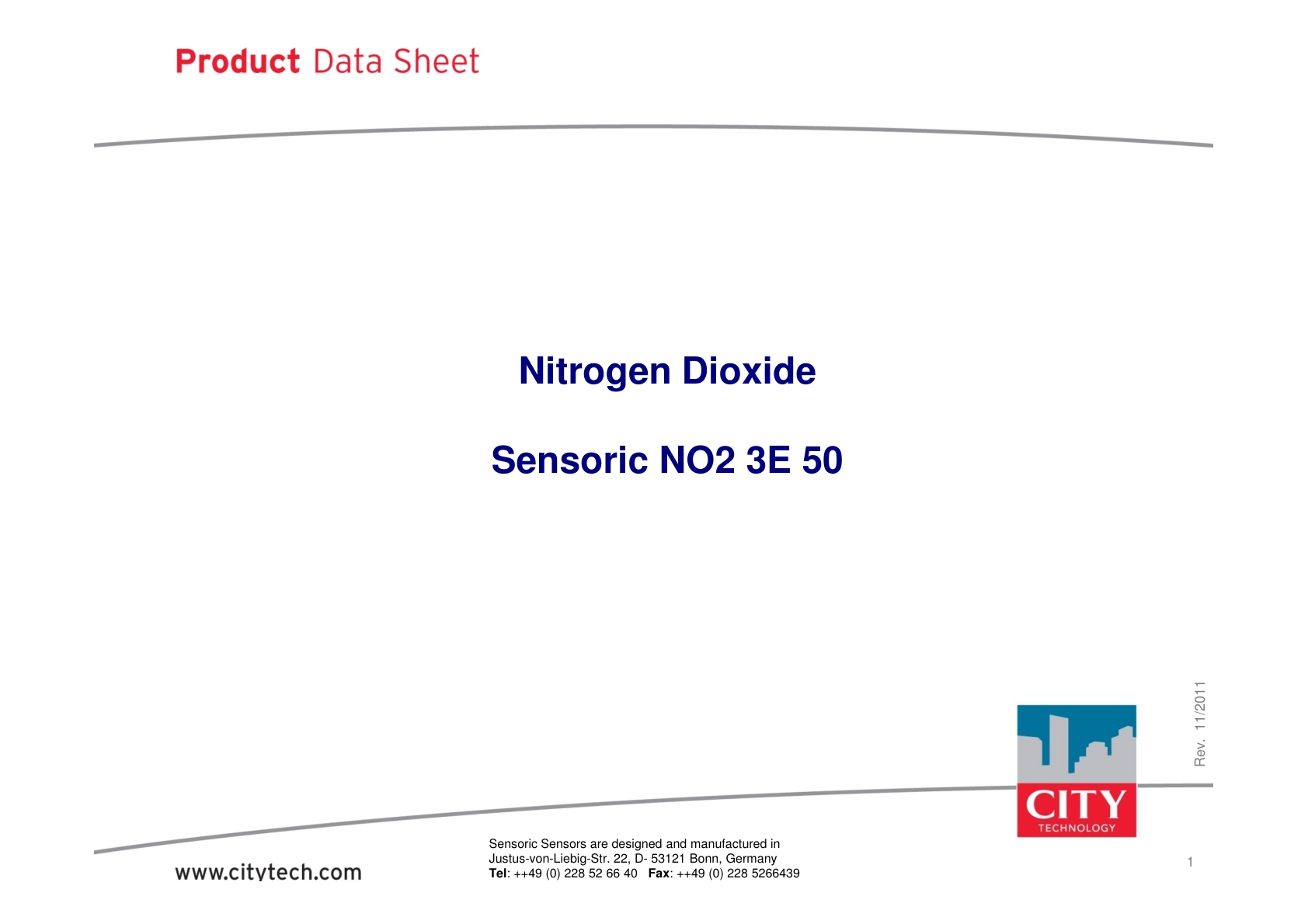 Product Data Sheet

Nitrogen Dioxide

Sensoric NO2 3E 50

Rev. 11/2011

CITY
TECHNOLOGY

www.citytech.com

Sensoric Sensors are designed and manufactured in
Justus-von-Liebig-Str. 22, D- 53121 Bonn, Germany
Tel: ++49 (0) 228 52 66 40 Fax: ++49 (0) 228 5266439

1